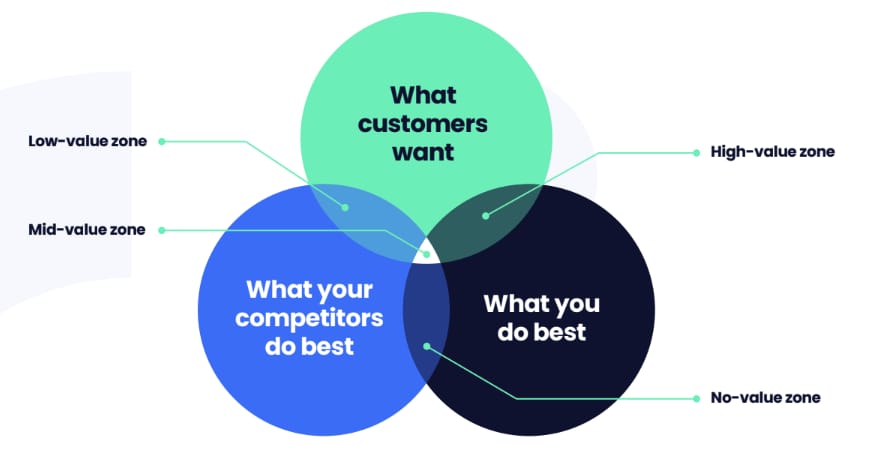 What customers want

Low-value zone

High-value zone

Mid-value zone

What your competitors do best

What you do best

No-value zone